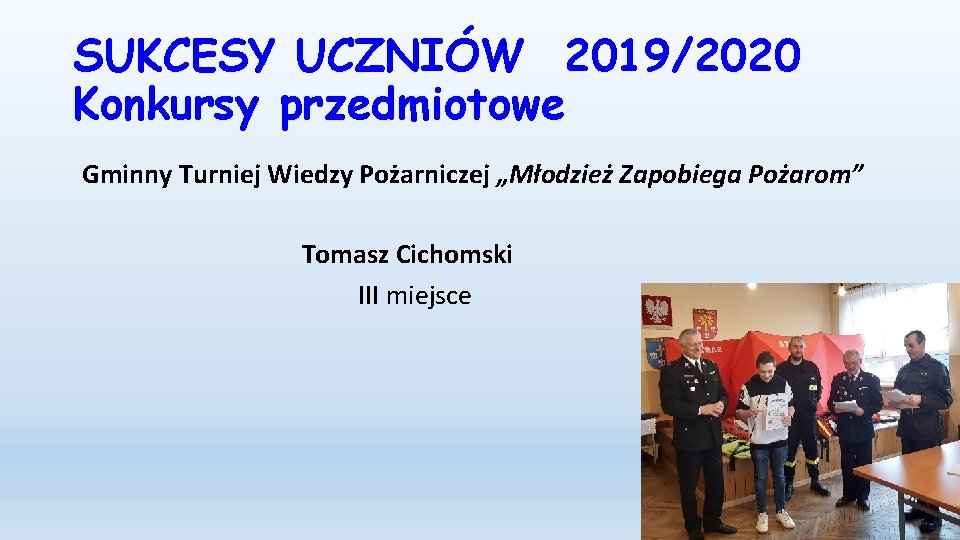 SUKCESY UCZNIÓW 2019/2020
Konkursy przedmiotowe

Gminny Turniej Wiedzy Pożarniczej „Młodzież Zapobiega Pożarom”

Tomasz Cichomski
III miejsce